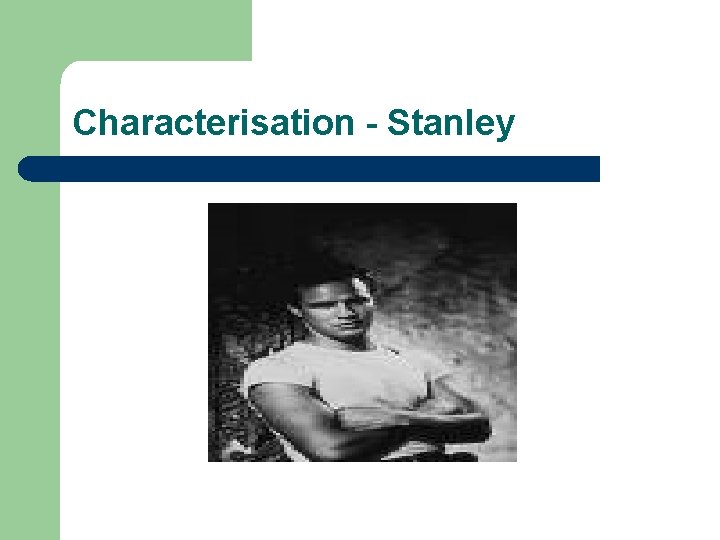 Characterisation - Stanley